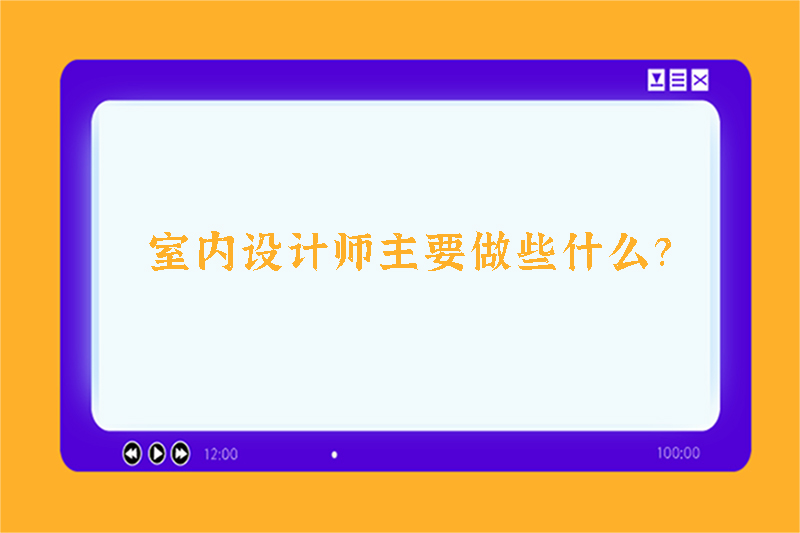 室内设计师主要做些什么?

12:00

100:00